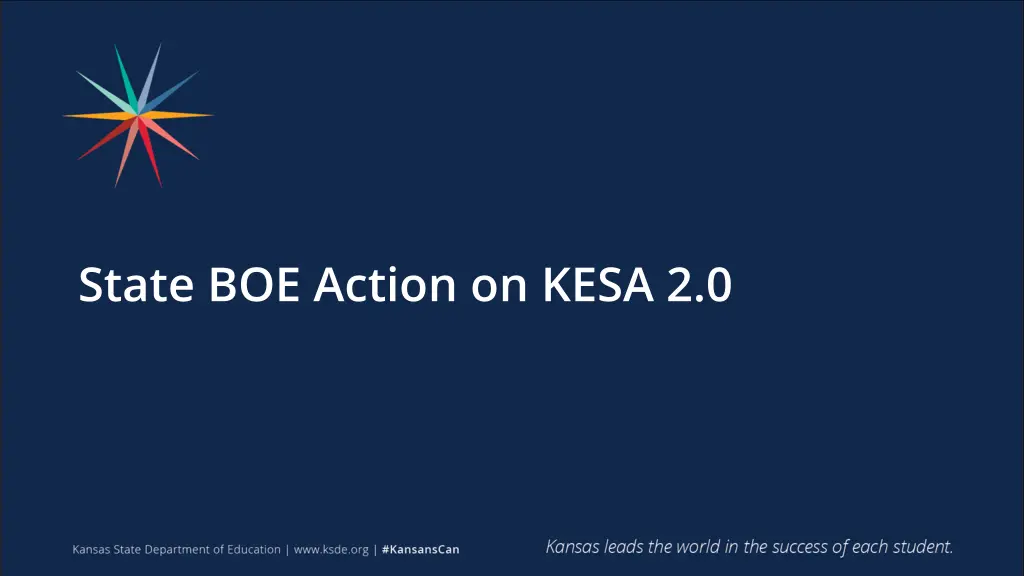 State BOE Action on KESA 2.0

Kansas State Department of Education | www.ksde.org | #KansansCan

Kansas leads the world in the success of each student.